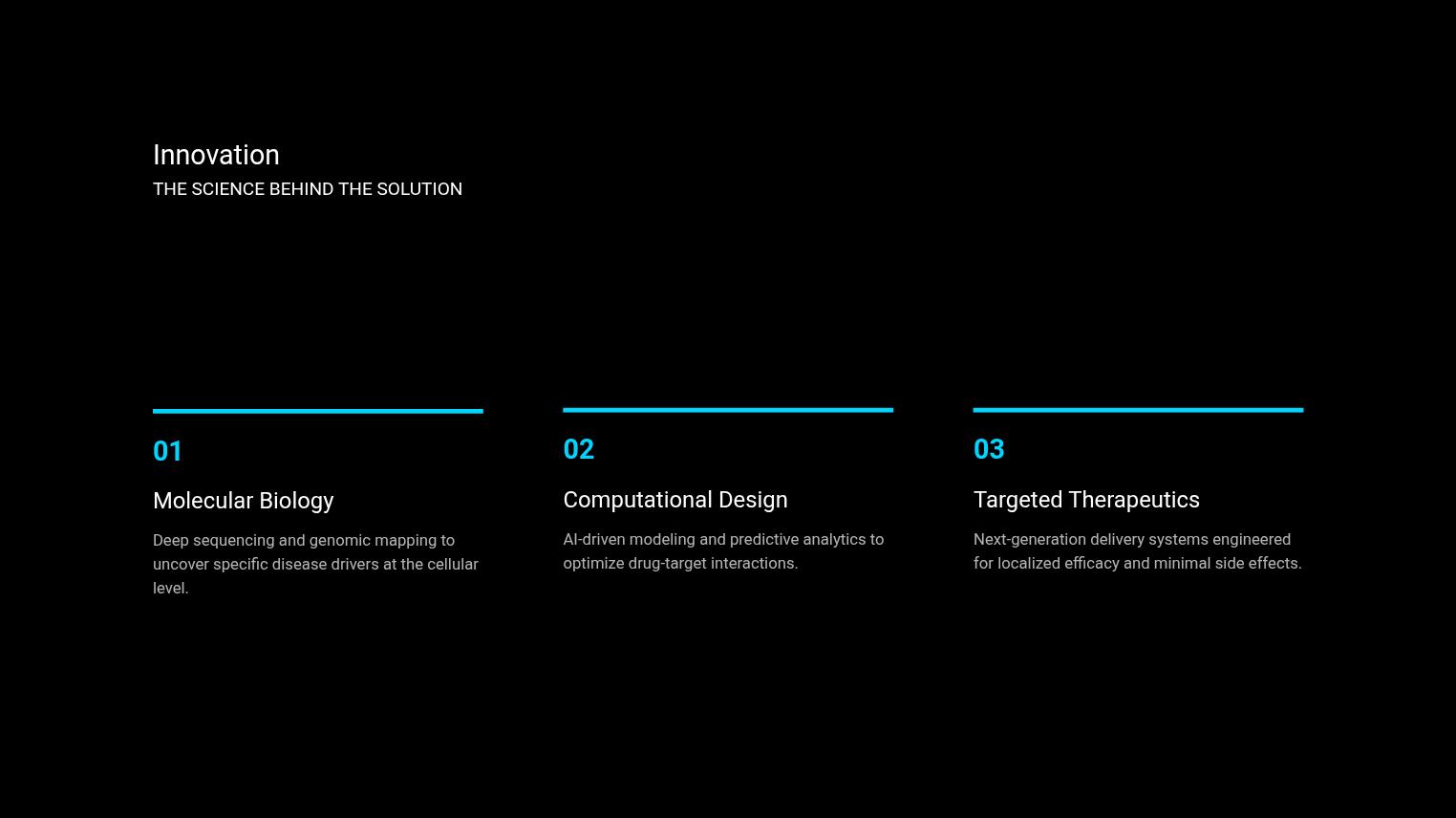 Innovation
THE SCIENCE BEHIND THE SOLUTION

01

Molecular Biology

Deep sequencing and genomic mapping to uncover specific disease drivers at the cellular level.

02

Computational Design

AI-driven modeling and predictive analytics to optimize drug-target interactions.

03

Targeted Therapeutics

Next-generation delivery systems engineered for localized efficacy and minimal side effects.